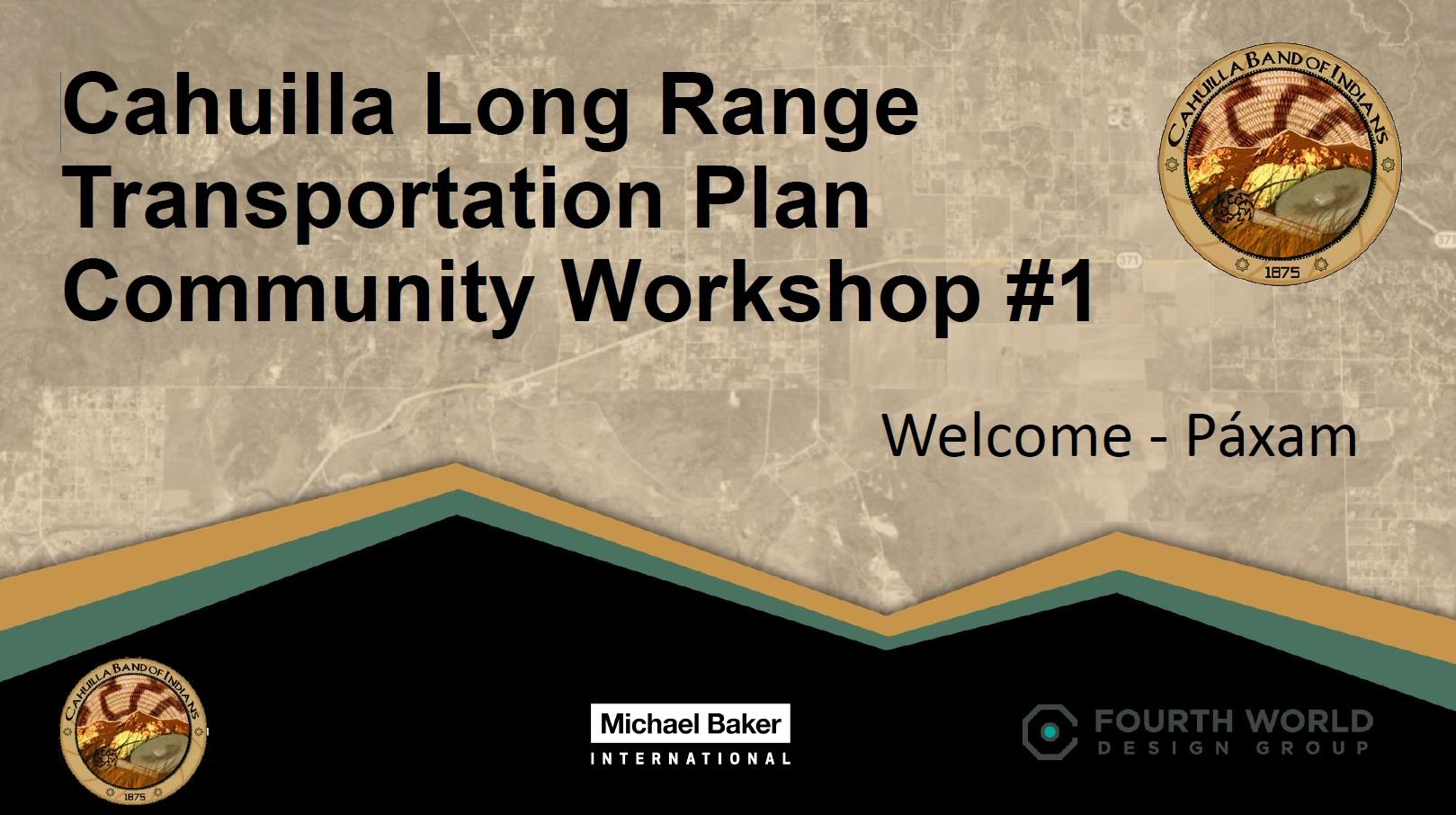 Cahuilla Long Range Transportation Plan Community Workshop #1

CAHUILLA BAND OF INDIANS
1875

371

Welcome - Páxam

CAHUILLA BAND OF INDIANS
1875

Michael Baker
INTERNATIONAL

FOURTH WORLD
DESIGN GROUP